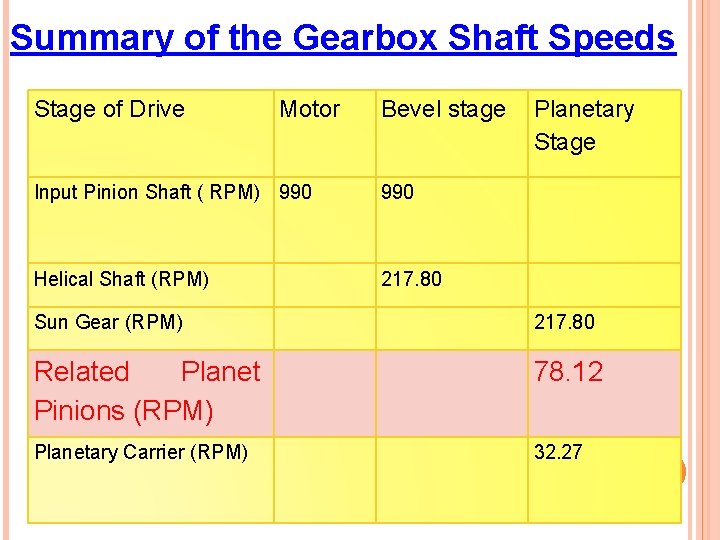 Summary of the Gearbox Shaft Speeds

| Stage of Drive | Motor | Bevel stage | Planetary Stage |
|---|---|---|---|
| Input Pinion Shaft ( RPM) | 990 | 990 | |
| Helical Shaft (RPM) | | 217.80 | |
| Sun Gear (RPM) | | | 217.80 |
| Related Planet Pinions (RPM) | | | 78.12 |
| Planetary Carrier (RPM) | | | 32.27 |